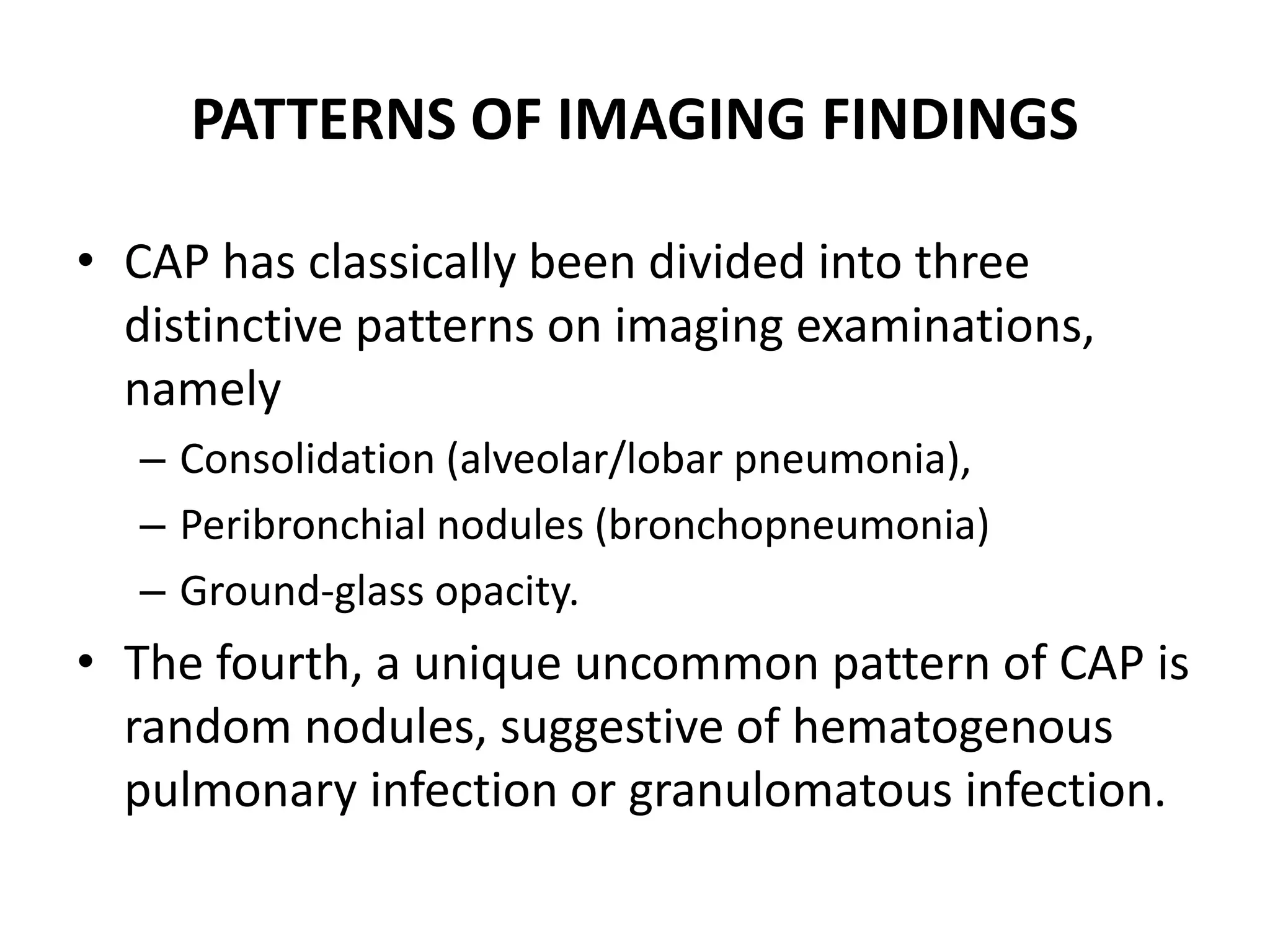 PATTERNS OF IMAGING FINDINGS

• CAP has classically been divided into three distinctive patterns on imaging examinations, namely

– Consolidation (alveolar/lobar pneumonia),
– Peribronchial nodules (bronchopneumonia)
– Ground-glass opacity.

• The fourth, a unique uncommon pattern of CAP is random nodules, suggestive of hematogenous pulmonary infection or granulomatous infection.